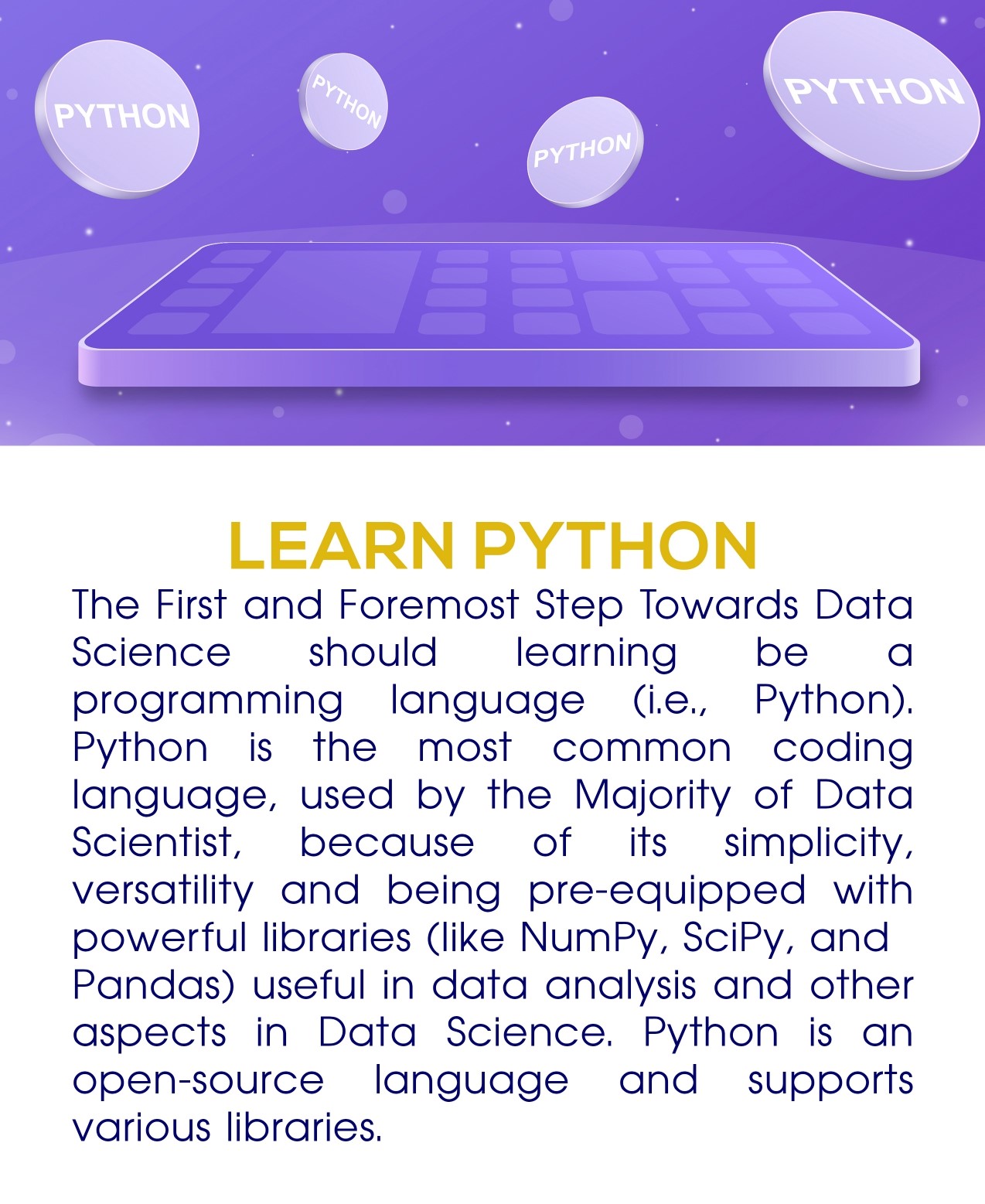 PYTHON

PYTHON

PYTHON

PYTHON

LEARN PYTHON

The First and Foremost Step Towards Data Science should learning be a programming language (i.e., Python). Python is the most common coding language, used by the Majority of Data Scientist, because of its simplicity, versatility and being pre-equipped with powerful libraries (like NumPy, SciPy, and Pandas) useful in data analysis and other aspects in Data Science. Python is an open-source language and supports various libraries.